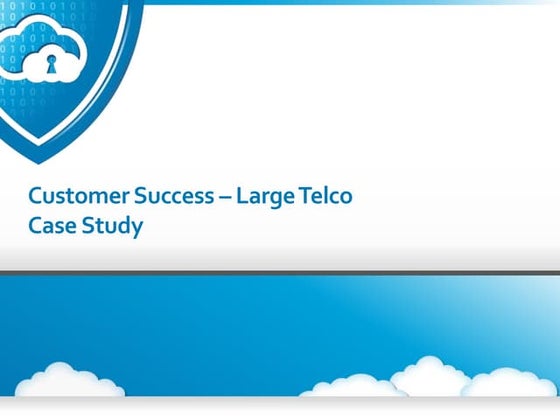 Customer Success – Large Telco
Case Study